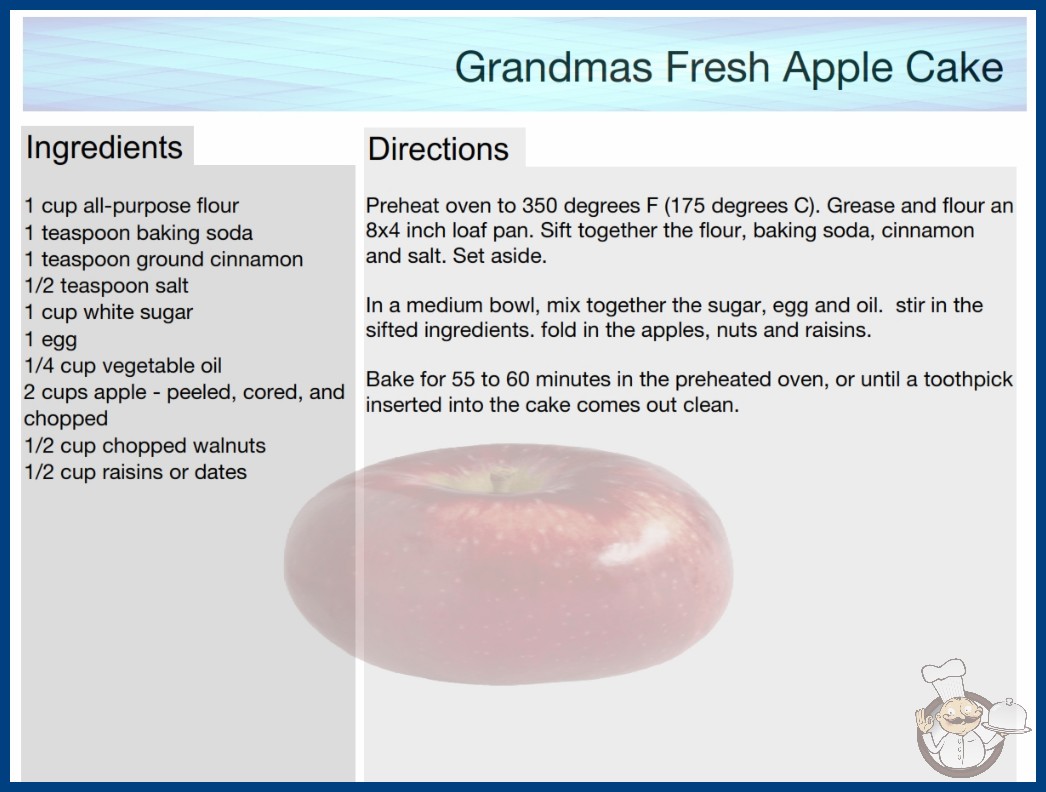 Grandmas Fresh Apple Cake

Ingredients

1 cup all-purpose flour
1 teaspoon baking soda
1 teaspoon ground cinnamon
1/2 teaspoon salt
1 cup white sugar
1 egg
1/4 cup vegetable oil
2 cups apple - peeled, cored, and chopped
1/2 cup chopped walnuts
1/2 cup raisins or dates

Directions

Preheat oven to 350 degrees F (175 degrees C). Grease and flour an 8x4 inch loaf pan. Sift together the flour, baking soda, cinnamon and salt. Set aside.

In a medium bowl, mix together the sugar, egg and oil. stir in the sifted ingredients. fold in the apples, nuts and raisins.

Bake for 55 to 60 minutes in the preheated oven, or until a toothpick inserted into the cake comes out clean.